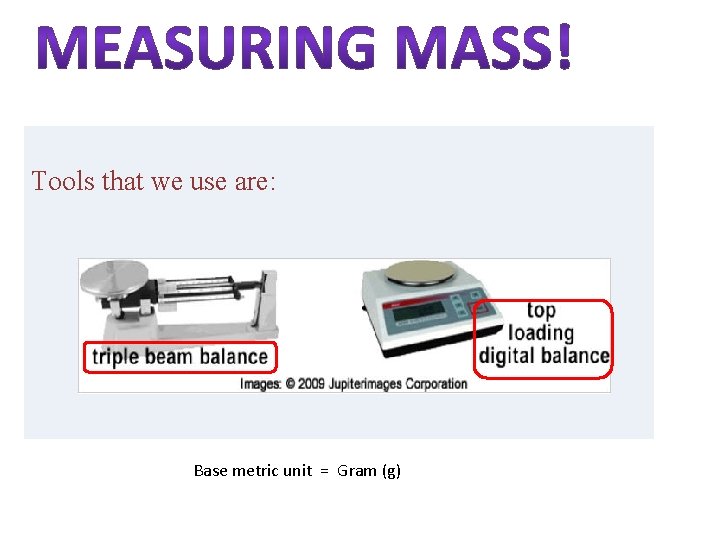 MEASURING MASS!

Tools that we use are:

triple beam balance

top loading digital balance

Images: © 2009 Jupiterimages Corporation

Base metric unit = Gram (g)